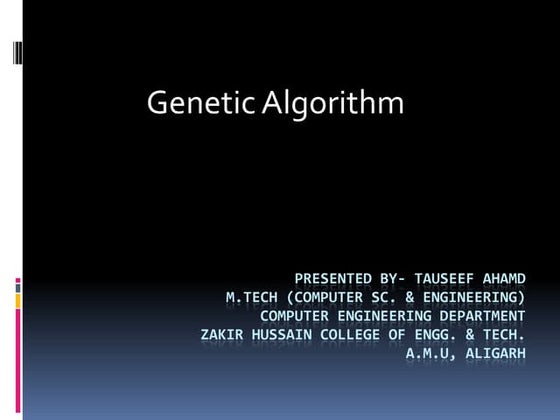 Genetic Algorithm

PRESENTED BY- TAUSEEF AHAMD
M.TECH (COMPUTER SC. & ENGINEERING)
COMPUTER ENGINEERING DEPARTMENT
ZAKIR HUSSAIN COLLEGE OF ENGG. & TECH.
A.M.U, ALIGARH